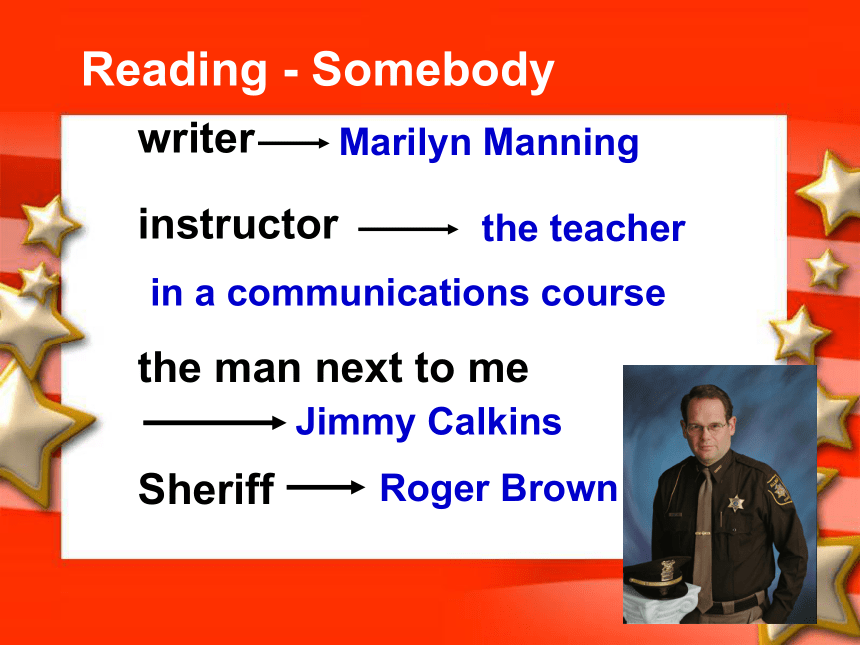 Reading - Somebody

writer → Marilyn Manning

instructor → the teacher in a communications course

the man next to me → Jimmy Calkins

Sheriff → Roger Brown